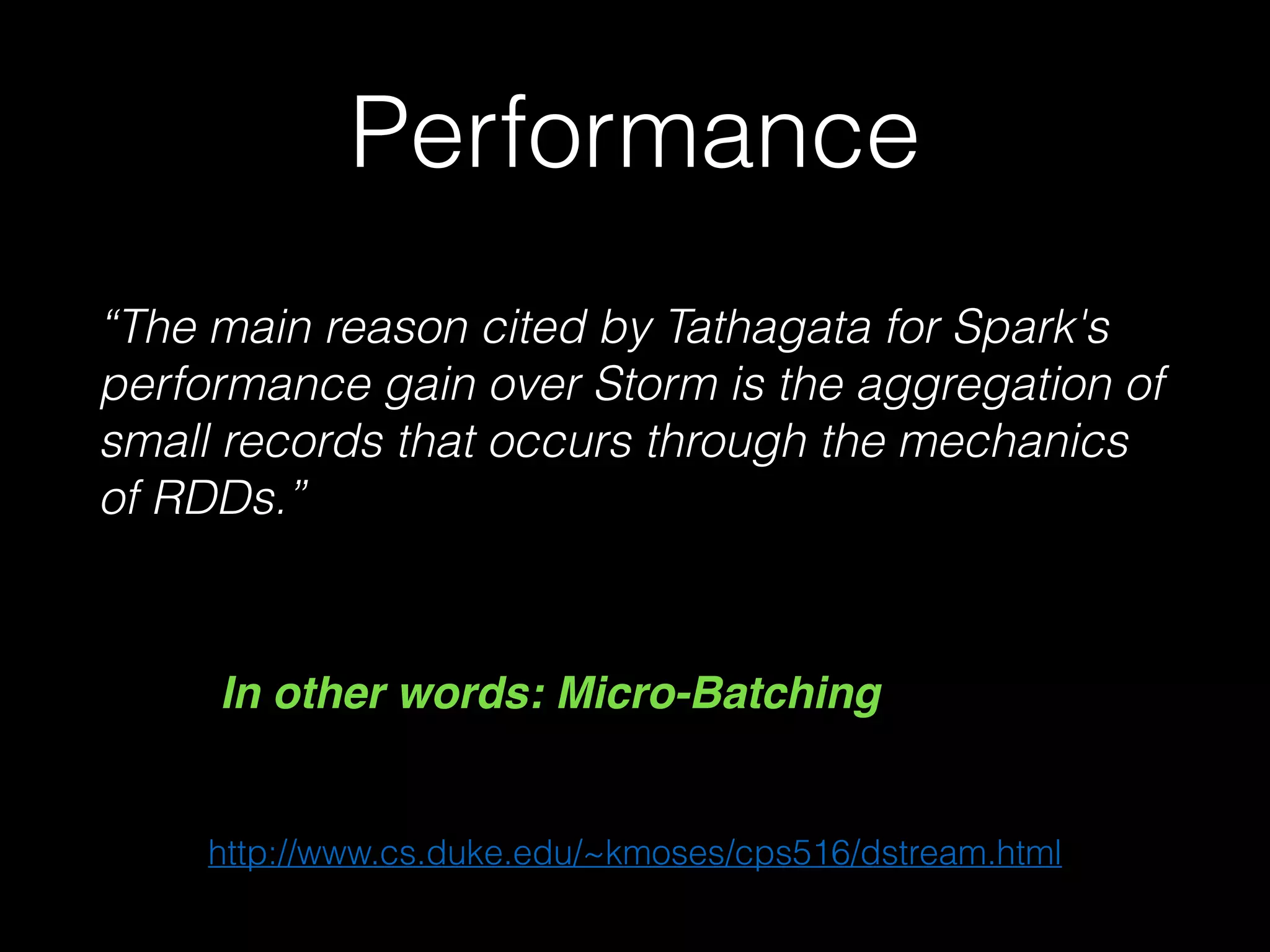 Performance

“The main reason cited by Tathagata for Spark's performance gain over Storm is the aggregation of small records that occurs through the mechanics of RDDs.”

In other words: Micro-Batching

http://www.cs.duke.edu/~kmoses/cps516/dstream.html